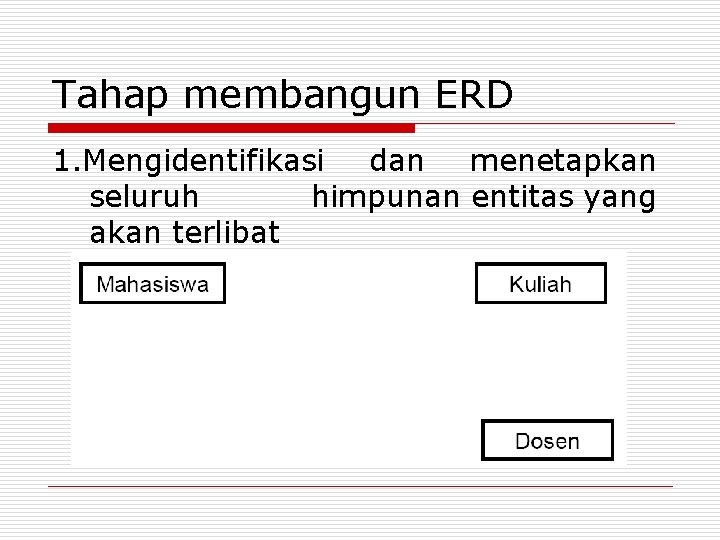 Tahap membangun ERD

1.Mengidentifikasi dan menetapkan seluruh himpunan entitas yang akan terlibat

Mahasiswa

Kuliah

Dosen